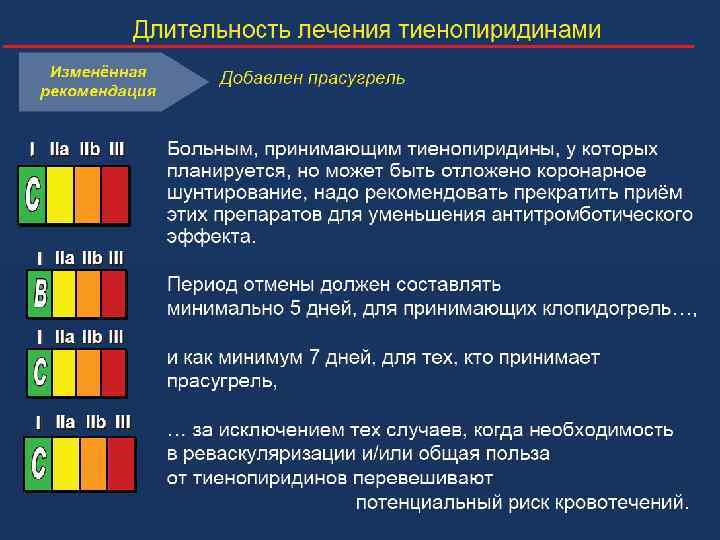 Длительность лечения тиенопиридинами

Изменённая рекомендация

Добавлен прасугрель

I IIa IIb III

C

Больным, принимающим тиенопиридины, у которых планируется, но может быть отложено коронарное шунтирование, надо рекомендовать прекратить приём этих препаратов для уменьшения антитромботического эффекта.

I IIa IIb III

B

Период отмены должен составлять минимально 5 дней, для принимающих клопидогрель…,

I IIa IIb III

C

и как минимум 7 дней, для тех, кто принимает прасугрель,

I IIa IIb III

C

… за исключением тех случаев, когда необходимость в реваскуляризации и/или общая польза от тиенопиридинов перевешивают потенциальный риск кровотечений.